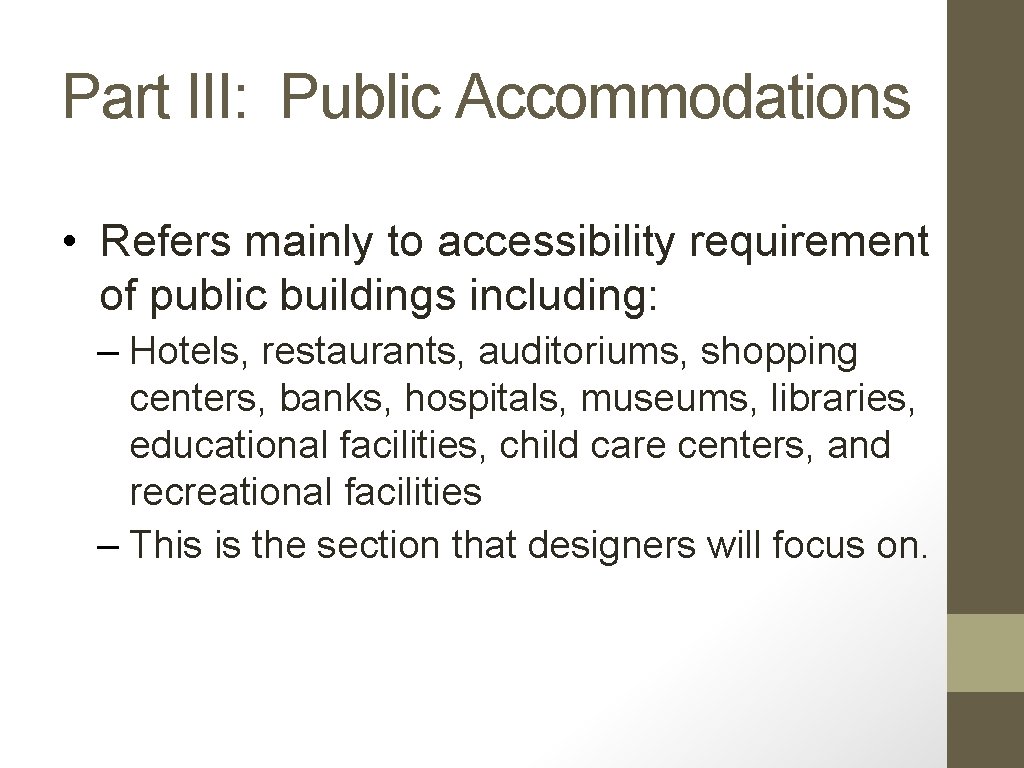 Part III: Public Accommodations

• Refers mainly to accessibility requirement of public buildings including:

– Hotels, restaurants, auditoriums, shopping centers, banks, hospitals, museums, libraries, educational facilities, child care centers, and recreational facilities

– This is the section that designers will focus on.